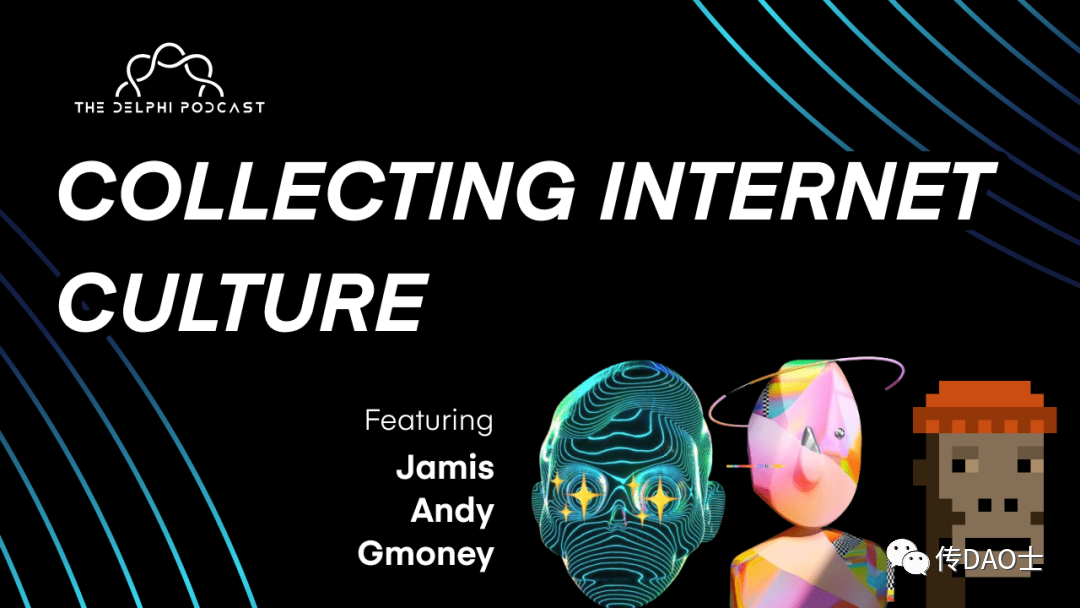 THE DELPHI PODCAST

COLLECTING INTERNET CULTURE

Featuring
Jamis
Andy
Gmoney

传DAO士